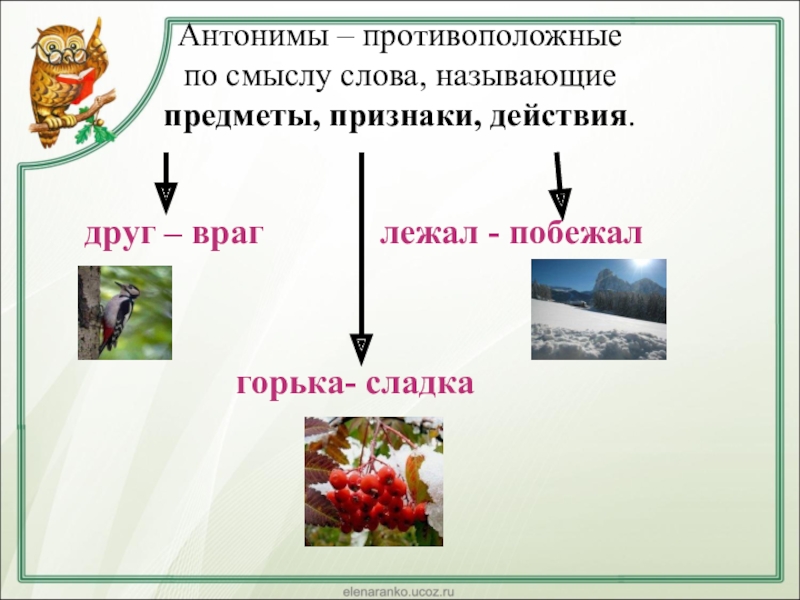 Антонимы – противоположные по смыслу слова, называющие **предметы, признаки, действия**.

друг – враг

лежал - побежал

горька- сладка

elenaranko.ucoz.ru